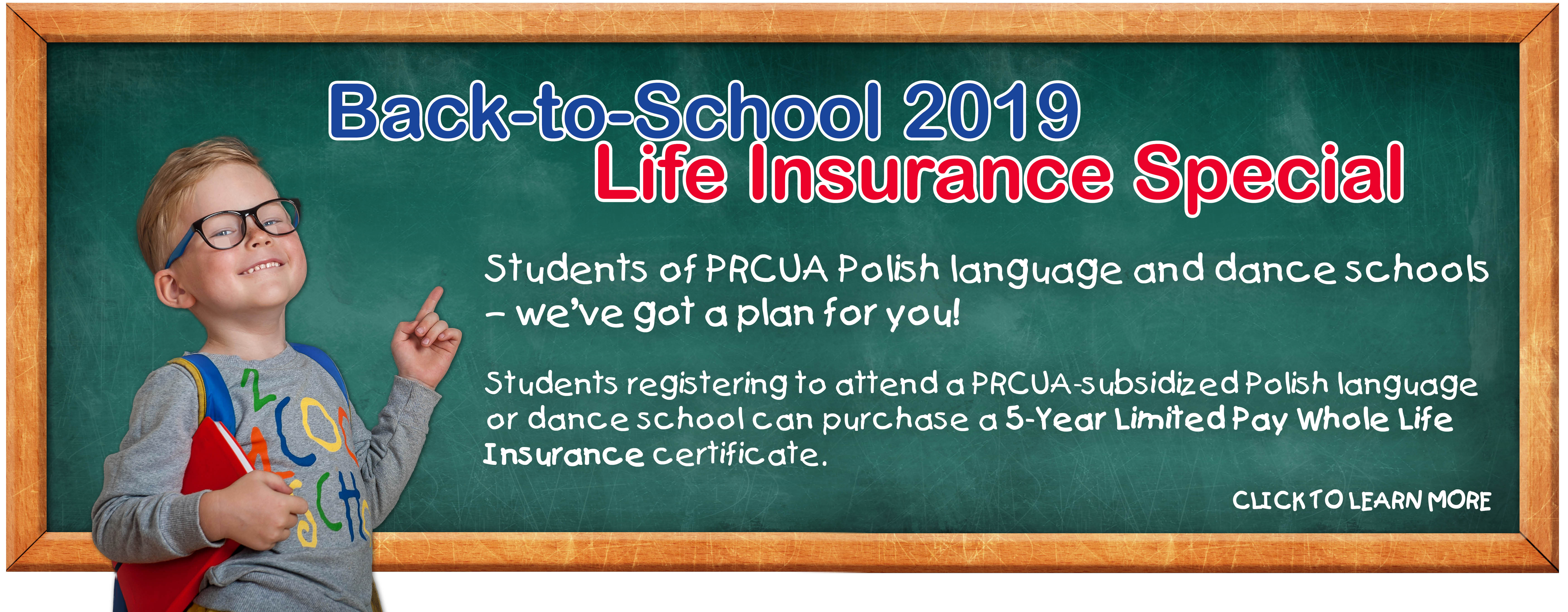 Back-to-School 2019
Life Insurance Special

Students of PRCUA Polish language and dance schools – we've got a plan for you!

Students registering to attend a PRCUA-subsidized Polish language or dance school can purchase a 5-Year Limited Pay Whole Life Insurance certificate.

CLICK TO LEARN MORE